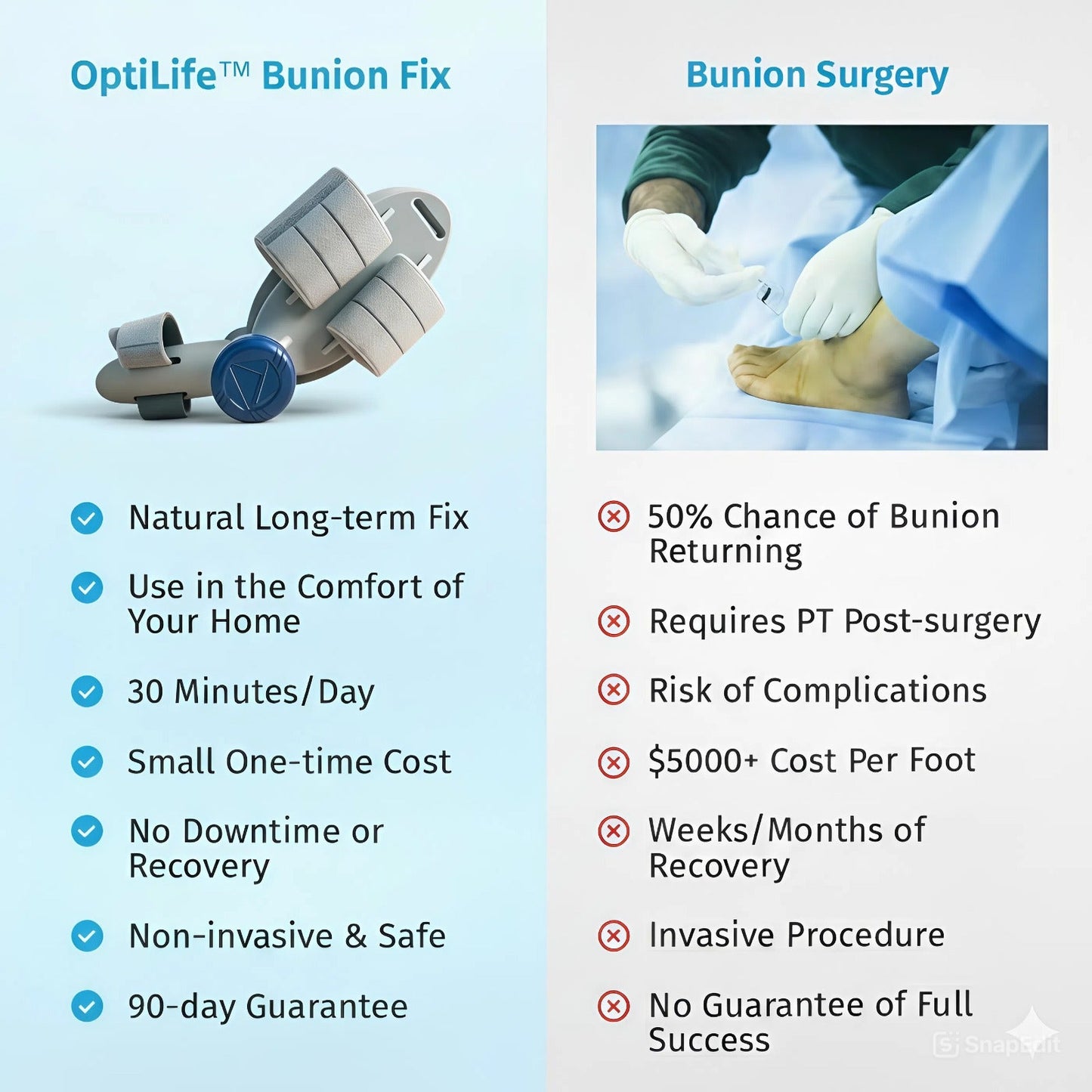 OptiLife™ Bunion Fix

Natural Long-term Fix

Use in the Comfort of Your Home

30 Minutes/Day

Small One-time Cost

No Downtime or Recovery

Non-invasive & Safe

90-day Guarantee

Bunion Surgery

50% Chance of Bunion Returning

Requires PT Post-surgery

Risk of Complications

$5000+ Cost Per Foot

Weeks/Months of Recovery

Invasive Procedure

No Guarantee of Full Success

SnapEdit